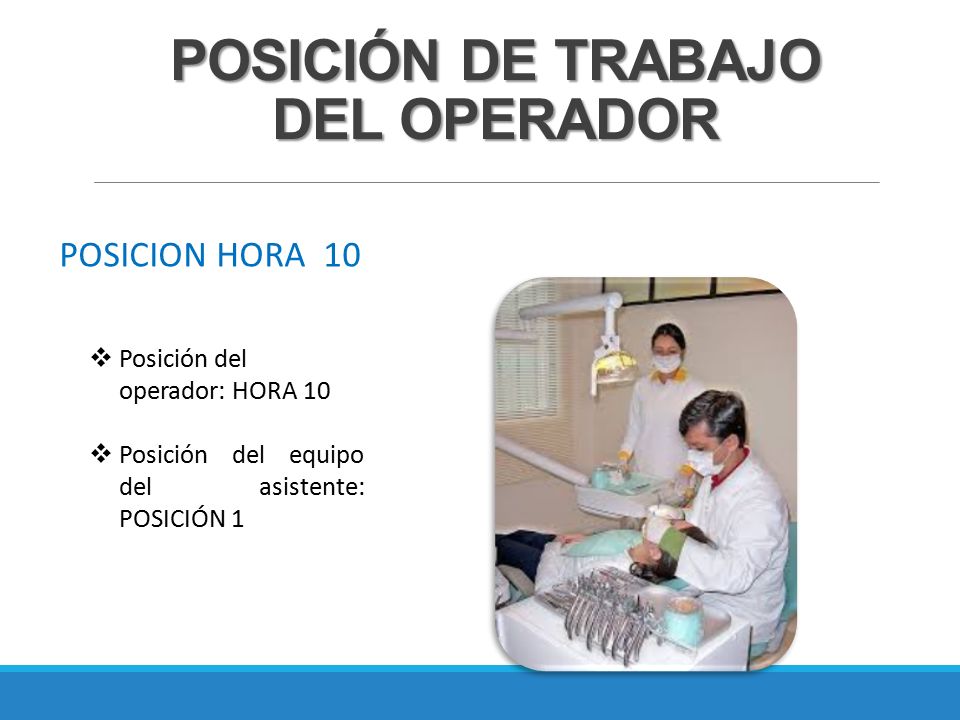 POSICIÓN DE TRABAJO DEL OPERADOR

POSICION HORA 10

❖ Posición del operador: HORA 10

❖ Posición del equipo del asistente: POSICIÓN 1